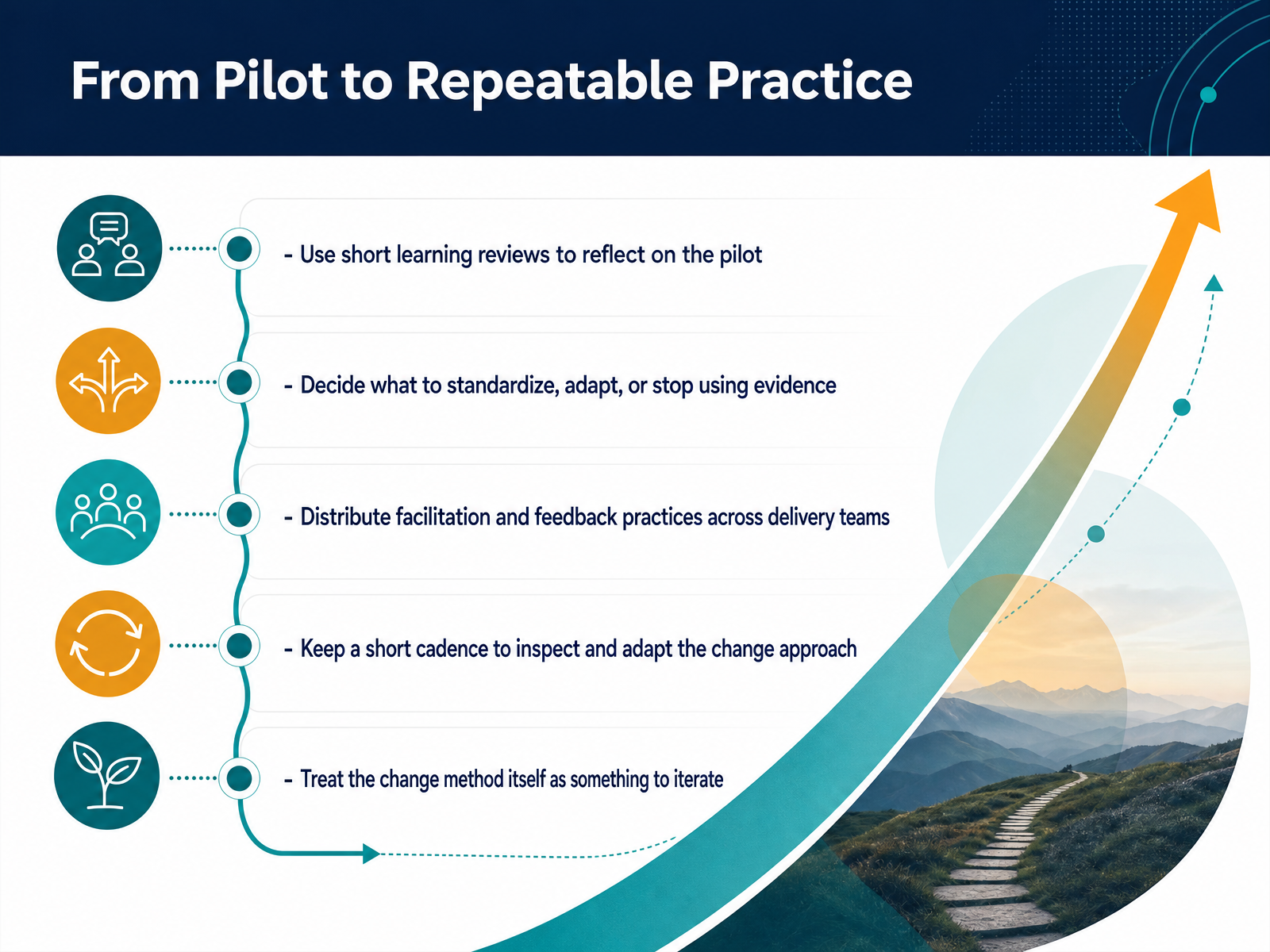 From Pilot to Repeatable Practice

- Use short learning reviews to reflect on the pilot

- Decide what to standardize, adapt, or stop using evidence

- Distribute facilitation and feedback practices across delivery teams

- Keep a short cadence to inspect and adapt the change approach

- Treat the change method itself as something to iterate